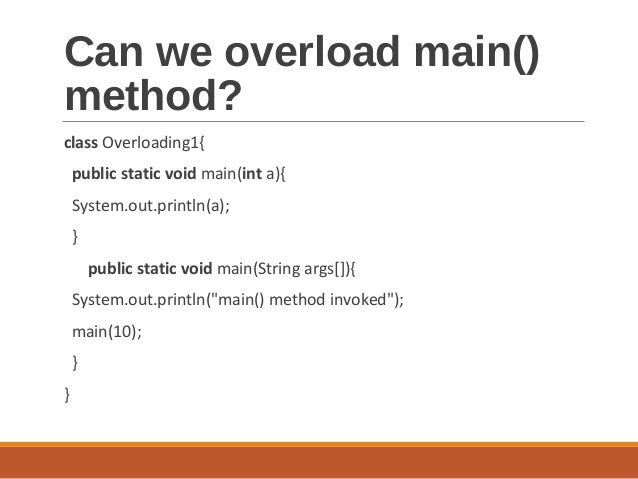 Can we overload main() method?

class Overloading1{
 public static void main(int a){
 System.out.println(a);
 }
   public static void main(String args[]){
 System.out.println("main() method invoked");
 main(10);
 }
}